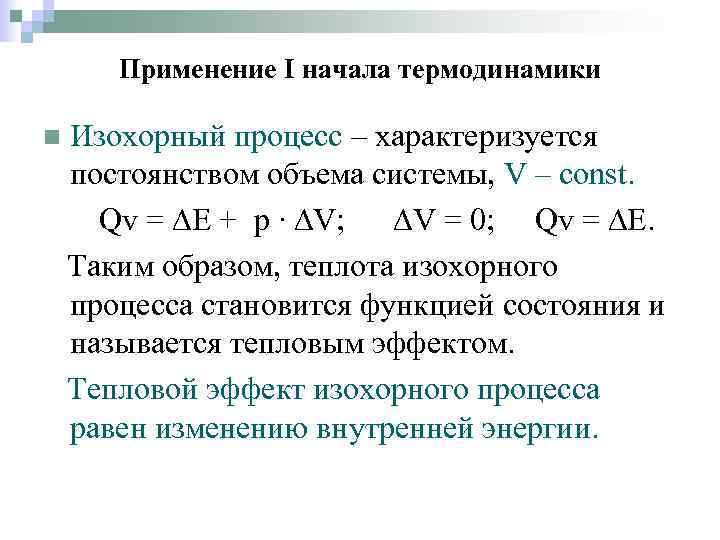 Применение I начала термодинамики

Изохорный процесс – характеризуется постоянством объема системы, V – const.

$Qv = \Delta E + p \cdot \Delta V$; $\Delta V = 0$; $Qv = \Delta E$.

Таким образом, теплота изохорного процесса становится функцией состояния и называется тепловым эффектом.

Тепловой эффект изохорного процесса равен изменению внутренней энергии.